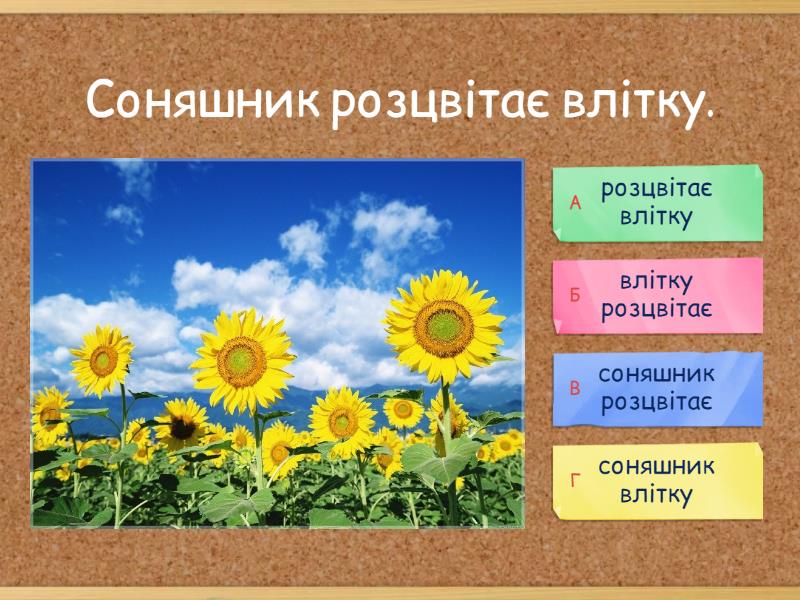 Соняшник розцвітає влітку.

А розцвітає влітку

Б влітку розцвітає

В соняшник розцвітає

Г соняшник влітку